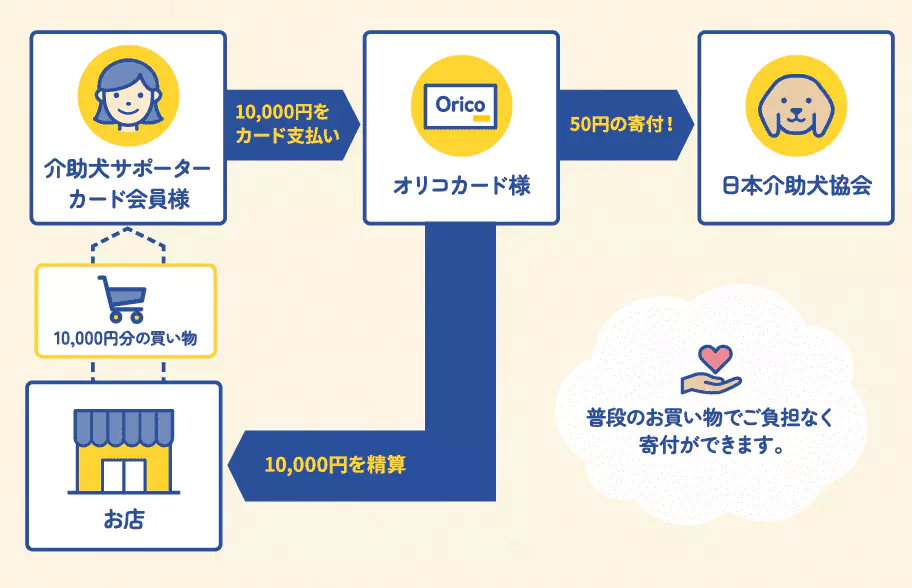 介助犬サポーターカード会員様

10,000円をカード支払い

Orico

オリコカード様

50円の寄付！

日本介助犬協会

10,000円分の買い物

お店

10,000円を精算

普段のお買い物でご負担なく寄付ができます。